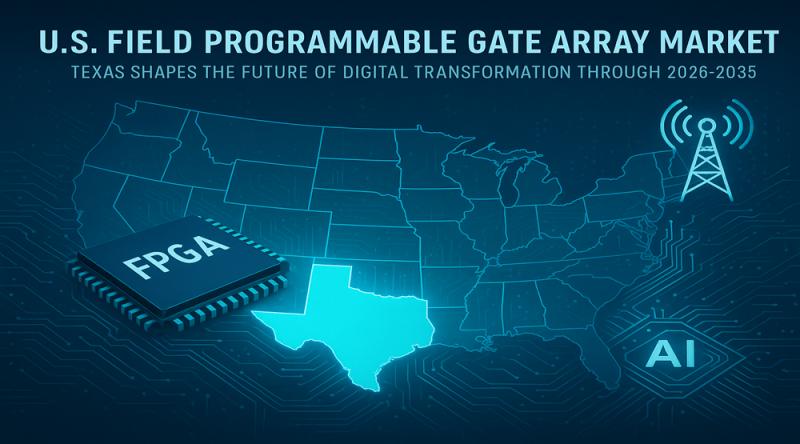 U.S. FIELD PROGRAMMABLE GATE ARRAY MARKET
TEXAS SHAPES THE FUTURE OF DIGITAL TRANSFORMATION THROUGH 2026-2035

FPGA

AI